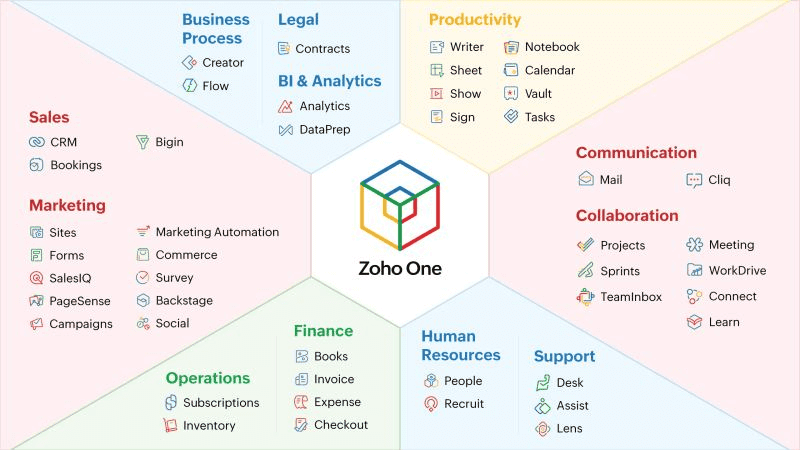 Business Process
Creator
Flow

Legal
Contracts

BI & Analytics
Analytics
DataPrep

Productivity
Writer
Sheet
Show
Sign
Notebook
Calendar
Vault
Tasks

Sales
CRM
Bookings
Bigin

Marketing
Sites
Forms
SalesIQ
PageSense
Campaigns
Marketing Automation
Commerce
Survey
Backstage
Social

Zoho One

Communication
Mail
Cliq

Collaboration
Projects
Sprints
TeamInbox
Meeting
WorkDrive
Connect
Learn

Operations
Subscriptions
Inventory

Finance
Books
Invoice
Expense
Checkout

Human Resources
People
Recruit

Support
Desk
Assist
Lens